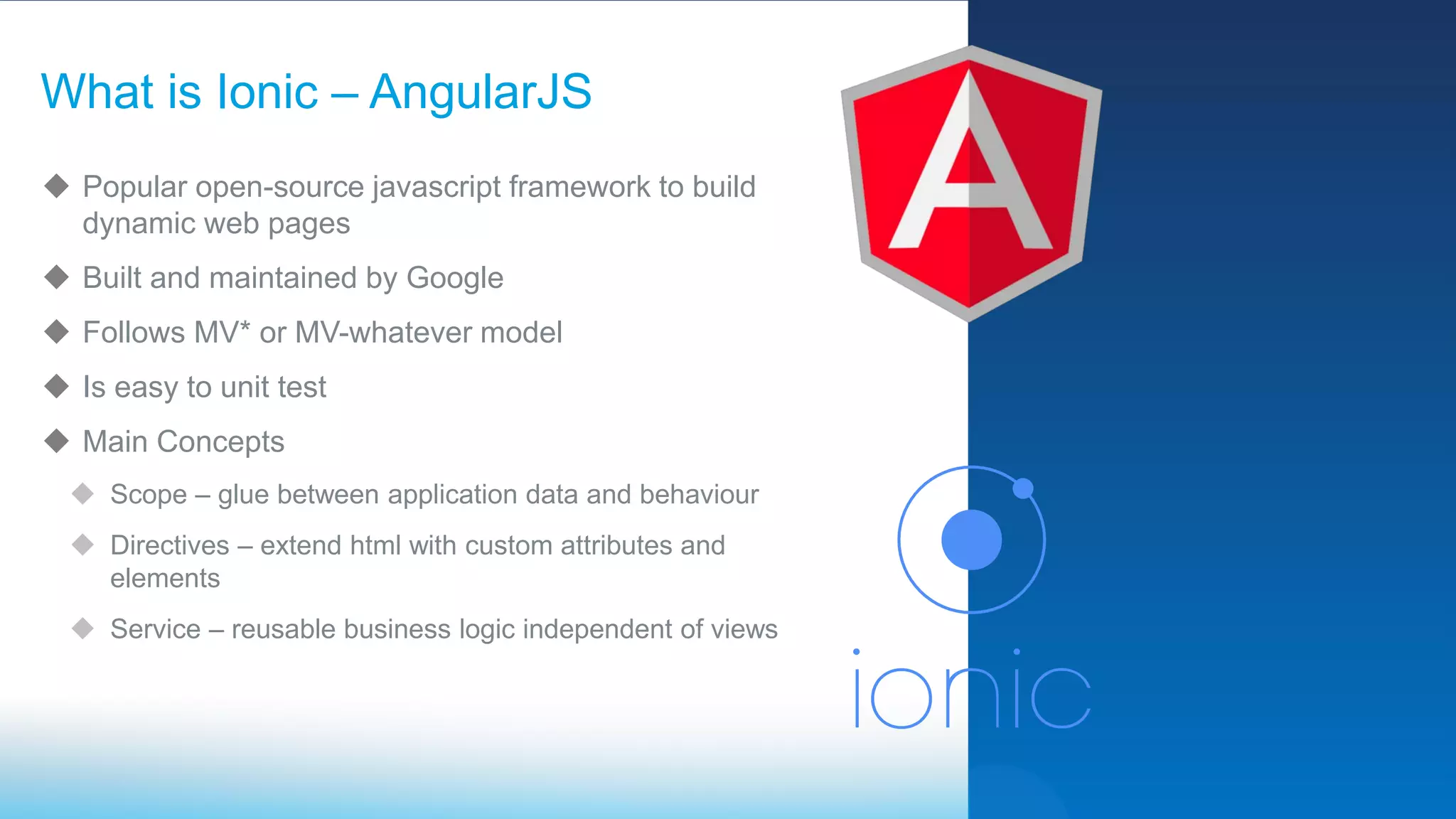 What is Ionic – AngularJS

◆ Popular open-source javascript framework to build dynamic web pages

◆ Built and maintained by Google

◆ Follows MV* or MV-whatever model

◆ Is easy to unit test

◆ Main Concepts

◆ Scope – glue between application data and behaviour

◆ Directives – extend html with custom attributes and elements

◆ Service – reusable business logic independent of views

A

ionic